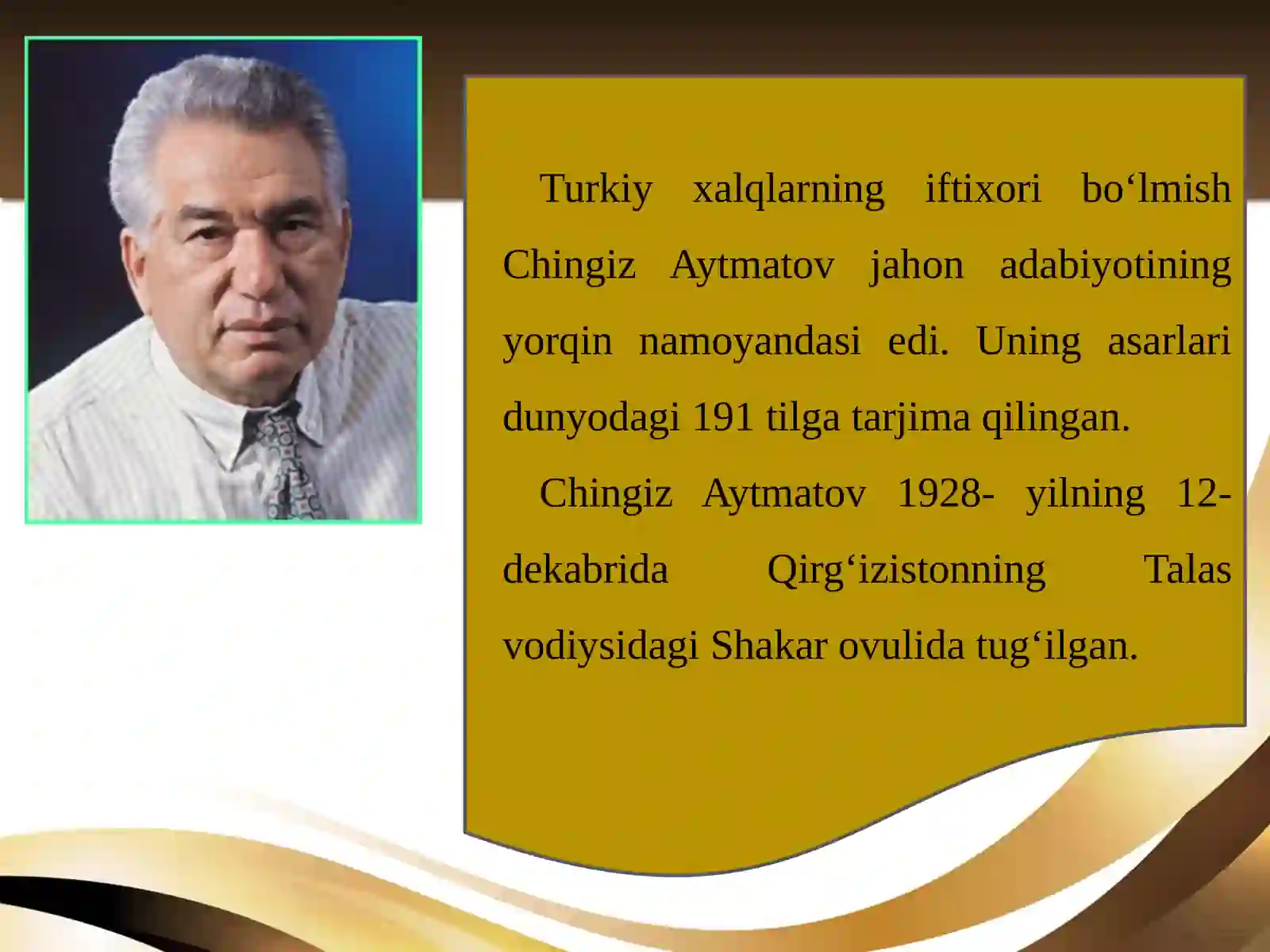 Turkiy xalqlarning iftixori bo‘lmish Chingiz Aytmatov jahon adabiyotining yorqin namoyandasi edi. Uning asarlari dunyodagi 191 tilga tarjima qilingan.

Chingiz Aytmatov 1928- yilning 12-dekabrida Qirg‘izistonning Talas vodiysidagi Shakar ovulida tug‘ilgan.